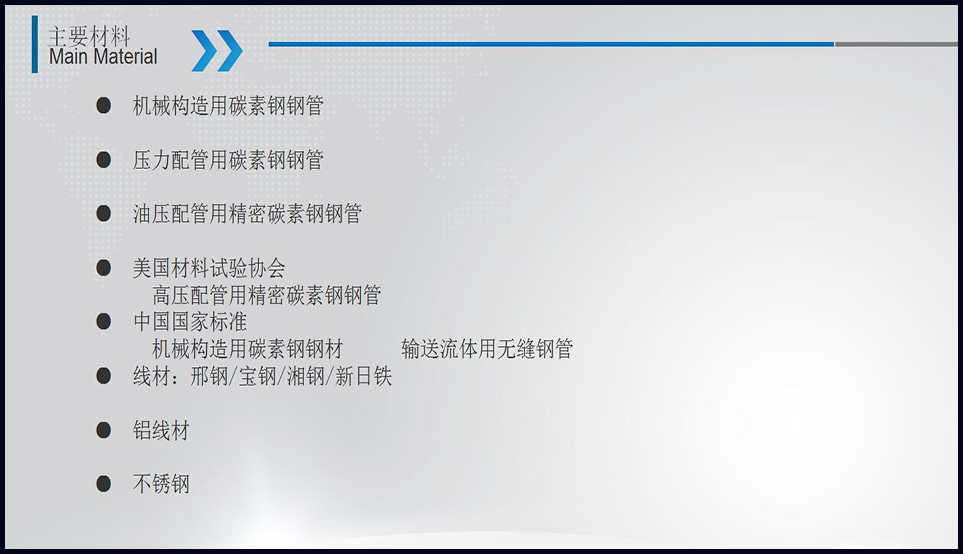 主要材料
Main Material

● 机械构造用碳素钢钢管

● 压力配管用碳素钢钢管

● 油压配管用精密碳素钢钢管

● 美国材料试验协会
高压配管用精密碳素钢钢管

● 中国国家标准
机械构造用碳素钢钢材　　输送流体用无缝钢管

● 线材：邢钢/宝钢/湘钢/新日铁

● 铝线材

● 不锈钢